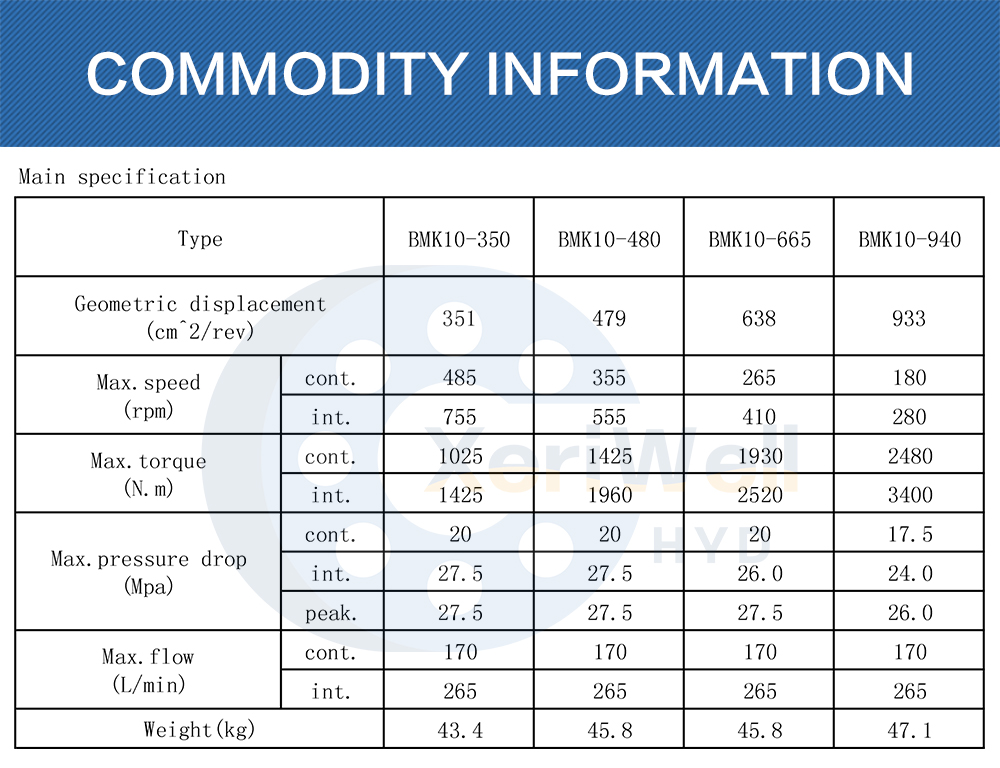 COMMODITY INFORMATION

Main specification

| Type | | BMK10-350 | BMK10-480 | BMK10-665 | BMK10-940 |
|---|---|---|---|---|---|
| Geometric displacement (cm^2/rev) | | 351 | 479 | 638 | 933 |
| Max.speed (rpm) | cont. | 485 | 355 | 265 | 180 |
| | int. | 755 | 555 | 410 | 280 |
| Max.torque (N.m) | cont. | 1025 | 1425 | 1930 | 2480 |
| | int. | 1425 | 1960 | 2520 | 3400 |
| Max.pressure drop (Mpa) | cont. | 20 | 20 | 20 | 17.5 |
| | int. | 27.5 | 27.5 | 26.0 | 24.0 |
| | peak. | 27.5 | 27.5 | 27.5 | 26.0 |
| Max.flow (L/min) | cont. | 170 | 170 | 170 | 170 |
| | int. | 265 | 265 | 265 | 265 |
| Weight(kg) | | 43.4 | 45.8 | 45.8 | 47.1 |

XeriWell HYD